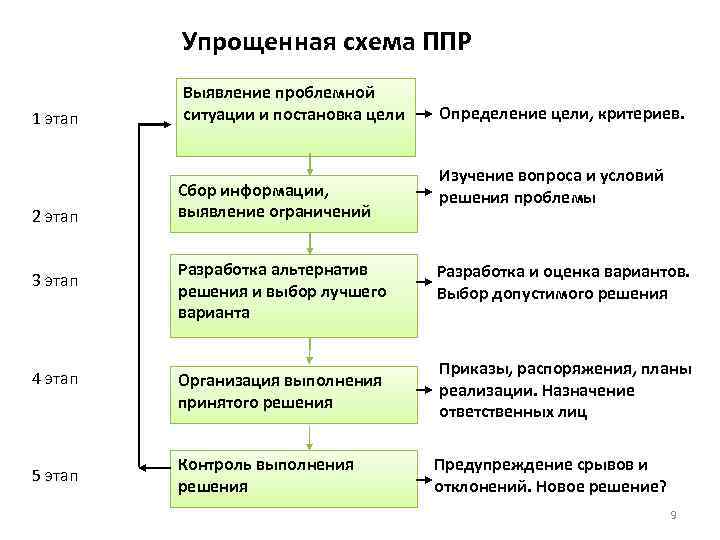 Упрощенная схема ППР

1 этап

Выявление проблемной ситуации и постановка цели

Определение цели, критериев.

2 этап

Сбор информации, выявление ограничений

Изучение вопроса и условий решения проблемы

3 этап

Разработка альтернатив решения и выбор лучшего варианта

Разработка и оценка вариантов. Выбор допустимого решения

4 этап

Организация выполнения принятого решения

Приказы, распоряжения, планы реализации. Назначение ответственных лиц

5 этап

Контроль выполнения решения

Предупреждение срывов и отклонений. Новое решение?

9